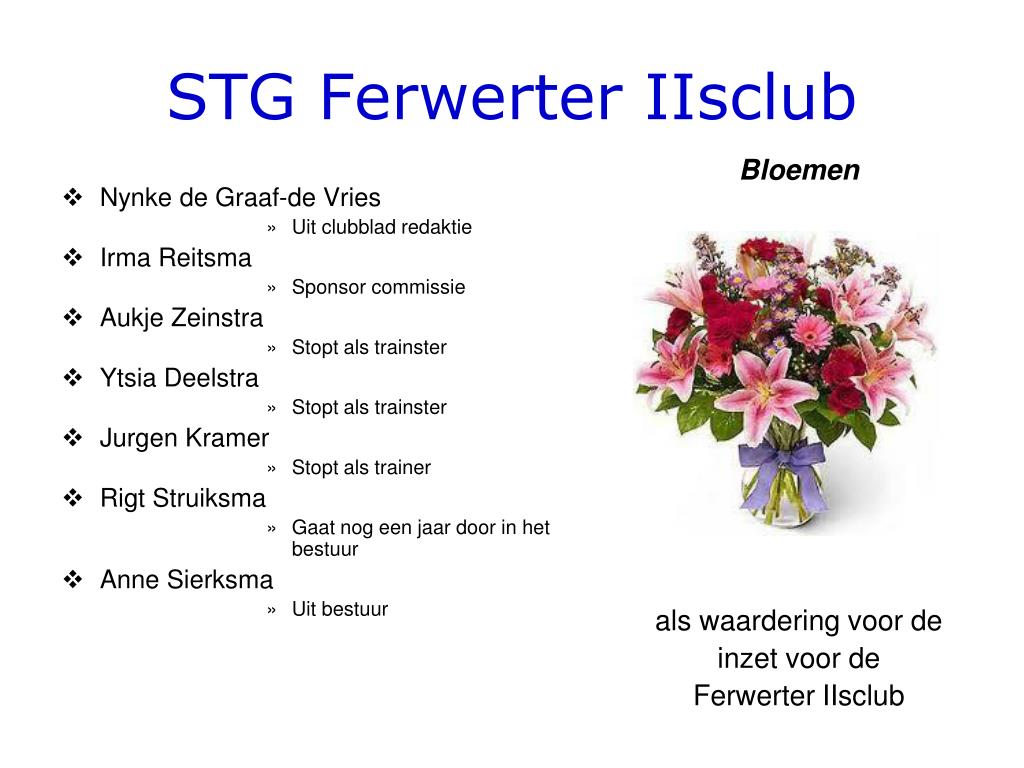 STG Ferwerter IIsclub

Bloemen

❖ Nynke de Graaf-de Vries
» Uit clubblad redaktie
❖ Irma Reitsma
» Sponsor commissie
❖ Aukje Zeinstra
» Stopt als trainster
❖ Ytsia Deelstra
» Stopt als trainster
❖ Jurgen Kramer
» Stopt als trainer
❖ Rigt Struiksma
» Gaat nog een jaar door in het bestuur
❖ Anne Sierksma
» Uit bestuur

als waardering voor de inzet voor de Ferwerter IIsclub